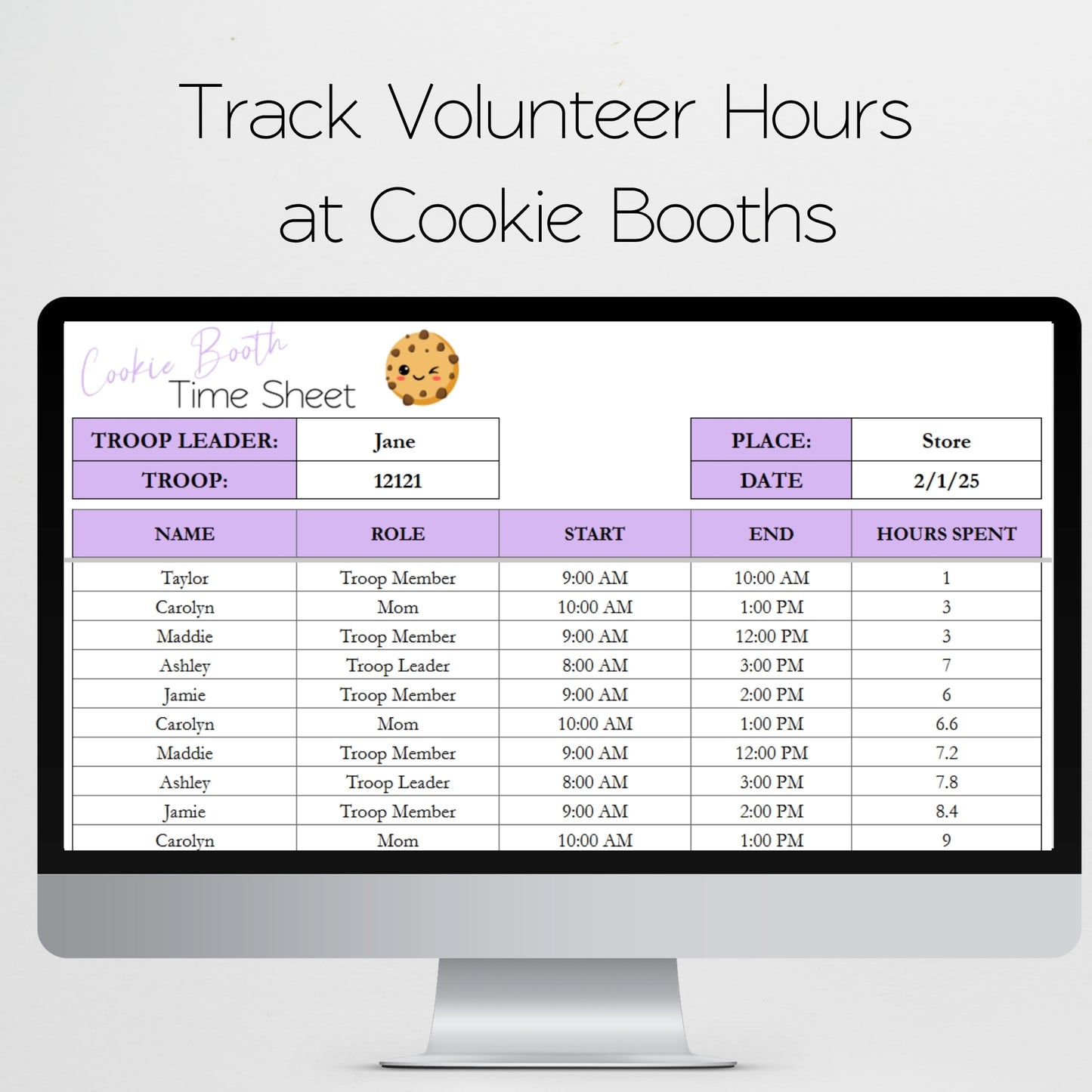 Track Volunteer Hours at Cookie Booths

Cookie Booth
Time Sheet

| TROOP LEADER: | Jane |
|---|---|
| TROOP: | 12121 |

| PLACE: | Store |
|---|---|
| DATE | 2/1/25 |

| NAME | ROLE | START | END | HOURS SPENT |
|---|---|---|---|---|
| Taylor | Troop Member | 9:00 AM | 10:00 AM | 1 |
| Carolyn | Mom | 10:00 AM | 1:00 PM | 3 |
| Maddie | Troop Member | 9:00 AM | 12:00 PM | 3 |
| Ashley | Troop Leader | 8:00 AM | 3:00 PM | 7 |
| Jamie | Troop Member | 9:00 AM | 2:00 PM | 6 |
| Carolyn | Mom | 10:00 AM | 1:00 PM | 6.6 |
| Maddie | Troop Member | 9:00 AM | 12:00 PM | 7.2 |
| Ashley | Troop Leader | 8:00 AM | 3:00 PM | 7.8 |
| Jamie | Troop Member | 9:00 AM | 2:00 PM | 8.4 |
| Carolyn | Mom | 10:00 AM | 1:00 PM | 9 |